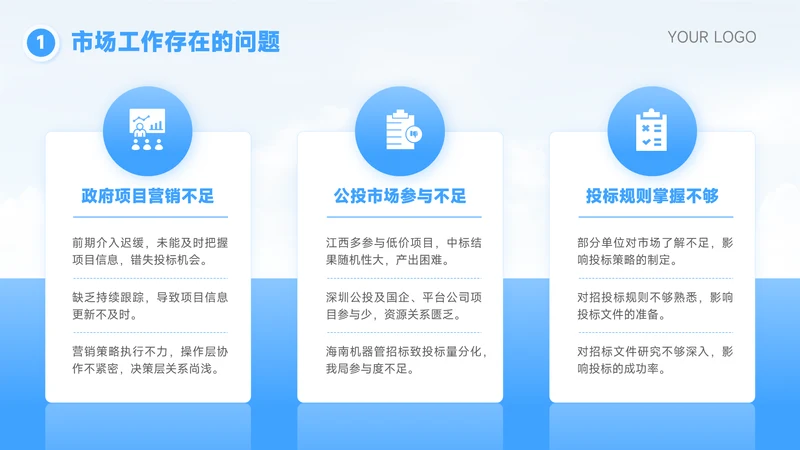 1 市场工作存在的问题

YOUR LOGO

政府项目营销不足

前期介入迟缓，未能及时把握项目信息，错失投标机会。

缺乏持续跟踪，导致项目信息更新不及时。

营销策略执行不力，操作层协作不紧密，决策层关系尚浅。

公投市场参与不足

江西多参与低价项目，中标结果随机性大，产出困难。

深圳公投及国企、平台公司项目参与少，资源关系匮乏。

海南机器管招标致投标量分化，我局参与度不足。

投标规则掌握不够

部分单位对市场了解不足，影响投标策略的制定。

对招投标规则不够熟悉，影响投标文件的准备。

对招标文件研究不够深入，影响投标的成功率。